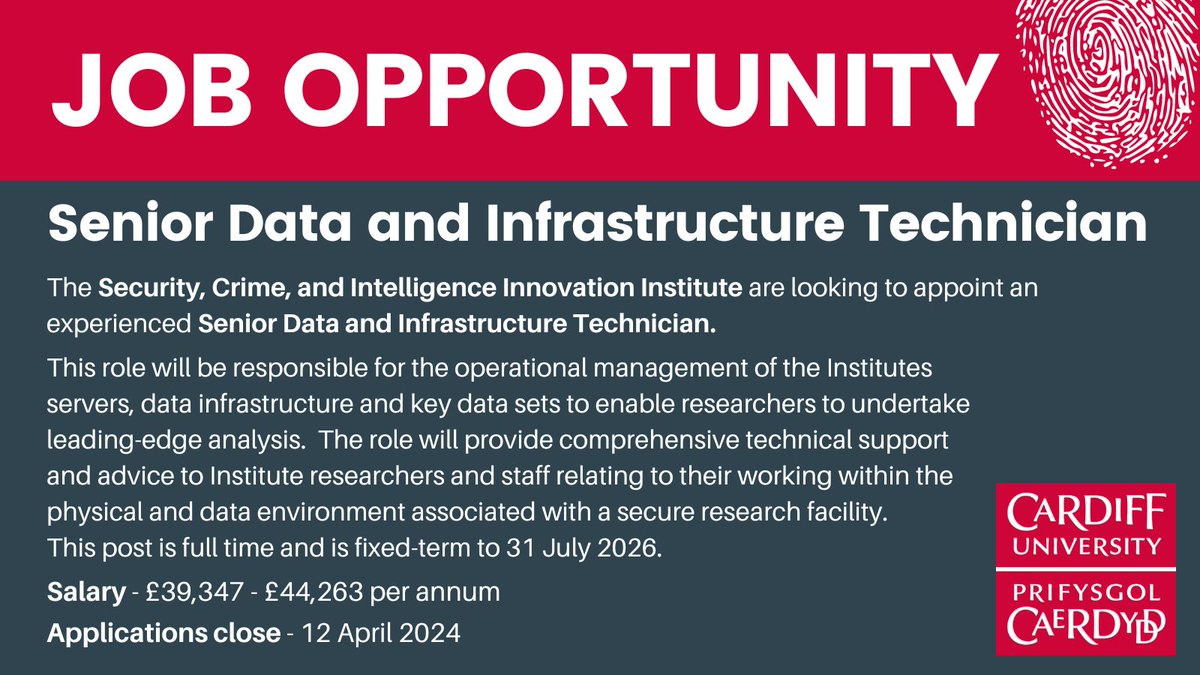 JOB OPPORTUNITY

Senior Data and Infrastructure Technician

The Security, Crime, and Intelligence Innovation Institute are looking to appoint an experienced Senior Data and Infrastructure Technician.

This role will be responsible for the operational management of the Institutes servers, data infrastructure and key data sets to enable researchers to undertake leading-edge analysis. The role will provide comprehensive technical support and advice to Institute researchers and staff relating to their working within the physical and data environment associated with a secure research facility. This post is full time and is fixed-term to 31 July 2026.

Salary - £39,347 - £44,263 per annum

Applications close - 12 April 2024

CARDIFF UNIVERSITY
PRIFYSGOL CAERDYDD